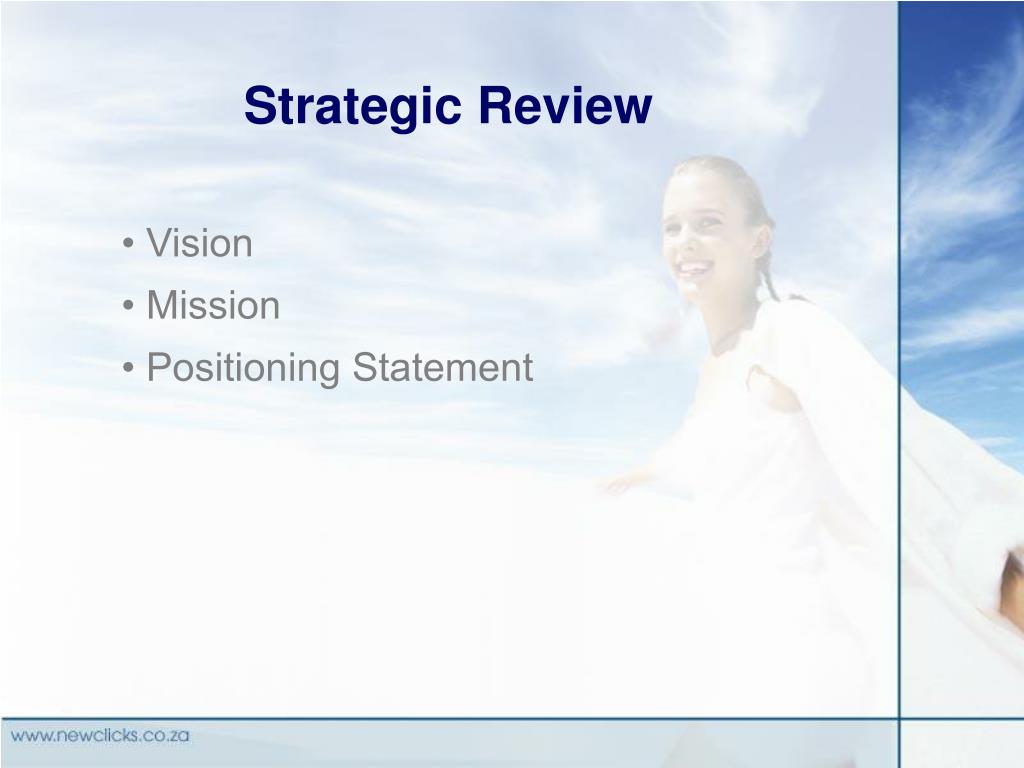 Strategic Review

• Vision
• Mission
• Positioning Statement

www.newclicks.co.za